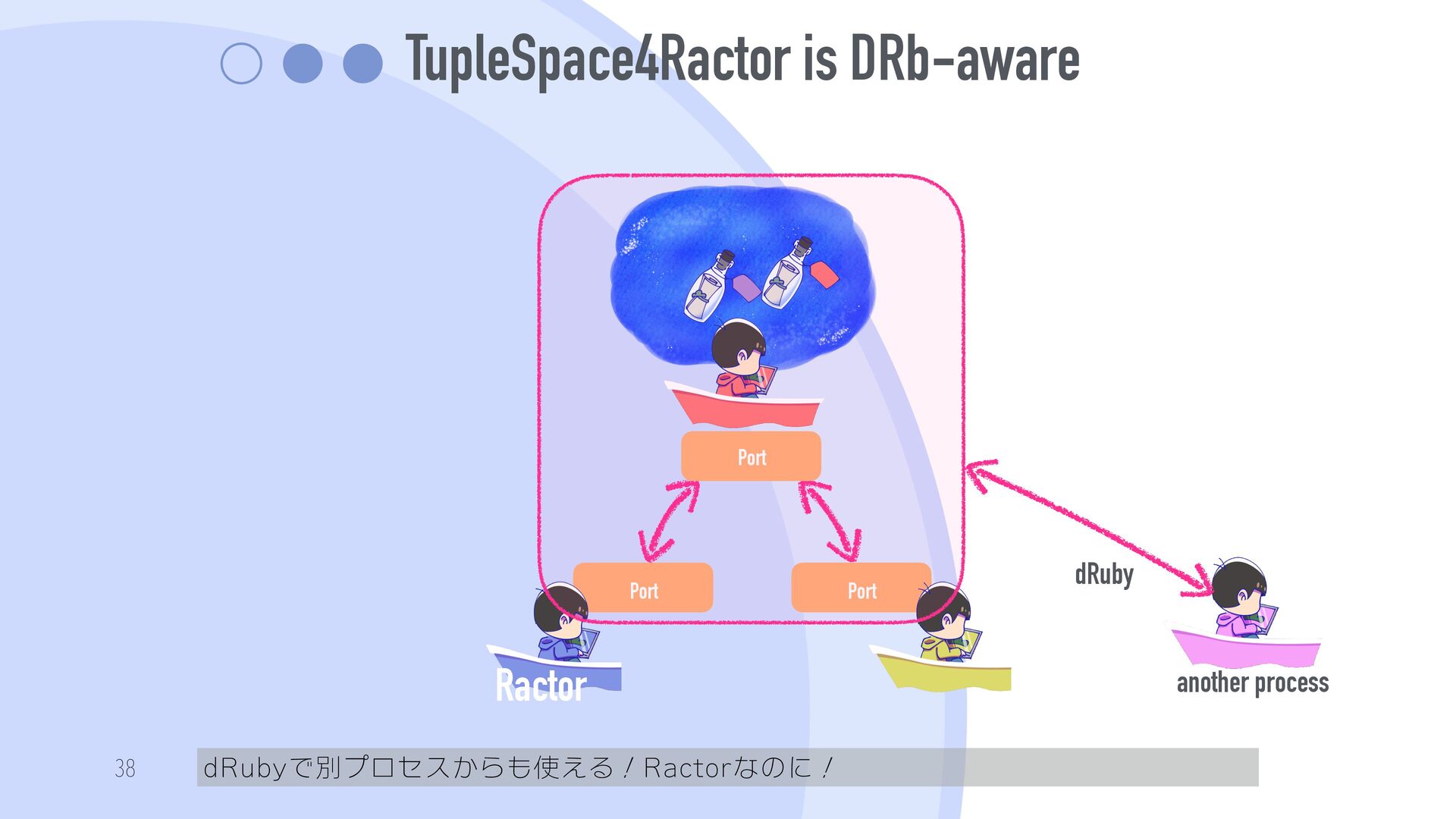 TupleSpace4Ractor is DRb-aware

Port

Port

Port

dRuby

Ractor

another process

38

dRubyで別プロセスからも使える！Ractorなのに！